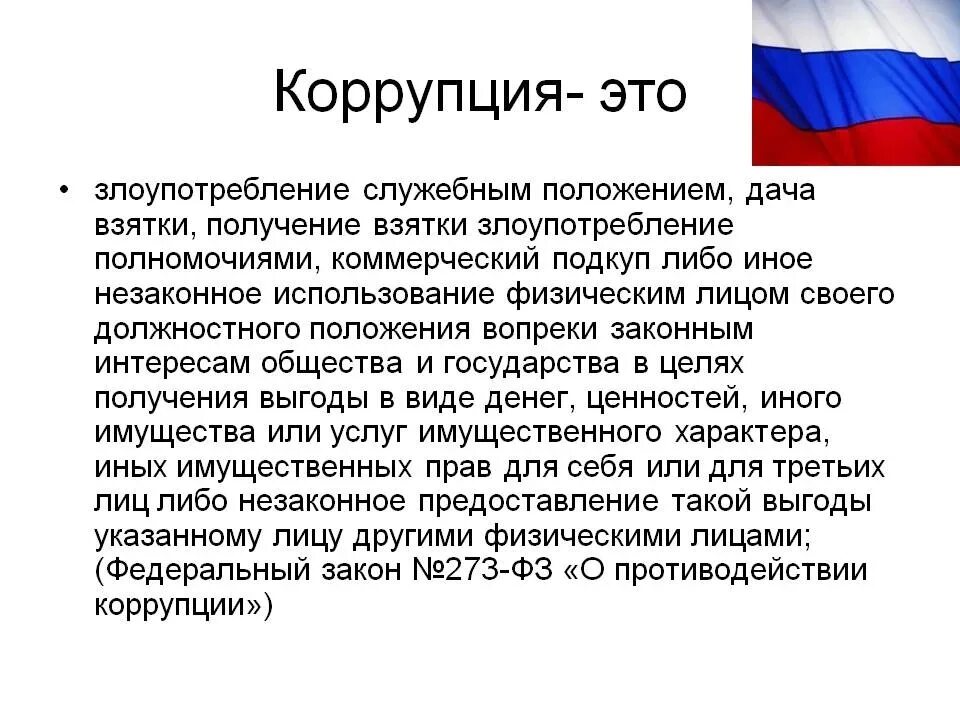 Коррупция- это

• злоупотребление служебным положением, дача взятки, получение взятки злоупотребление полномочиями, коммерческий подкуп либо иное незаконное использование физическим лицом своего должностного положения вопреки законным интересам общества и государства в целях получения выгоды в виде денег, ценностей, иного имущества или услуг имущественного характера, иных имущественных прав для себя или для третьих лиц либо незаконное предоставление такой выгоды указанному лицу другими физическими лицами; (Федеральный закон №273-ФЗ «О противодействии коррупции»)